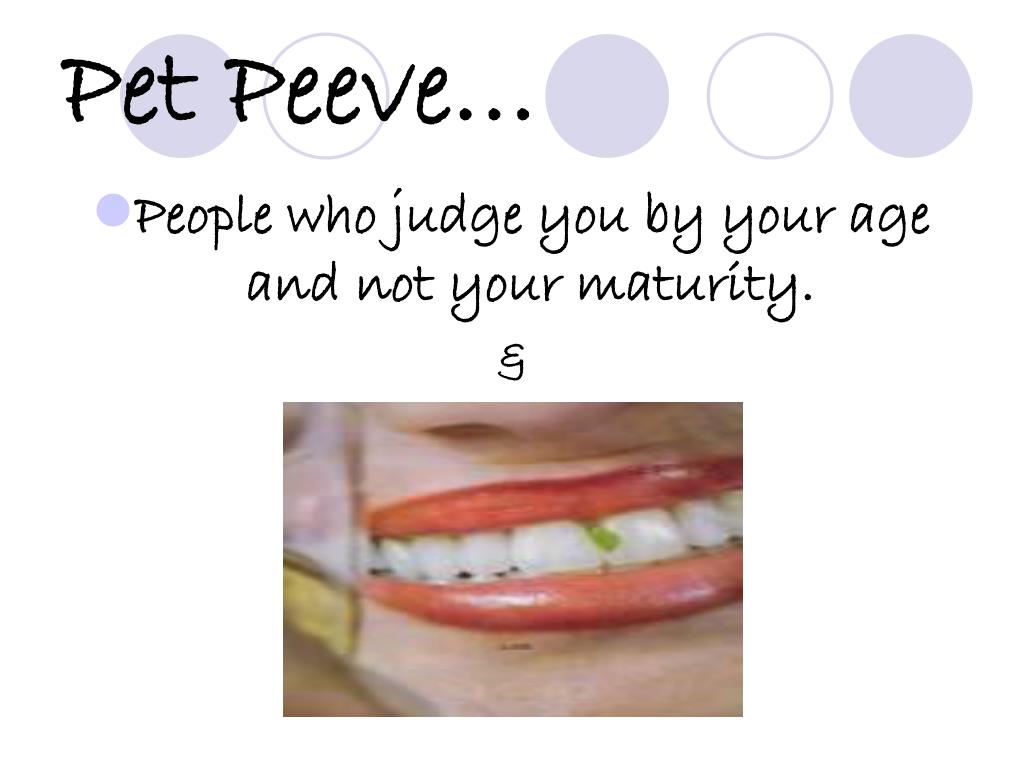 Pet Peeve…

People who judge you by your age and not your maturity.

&